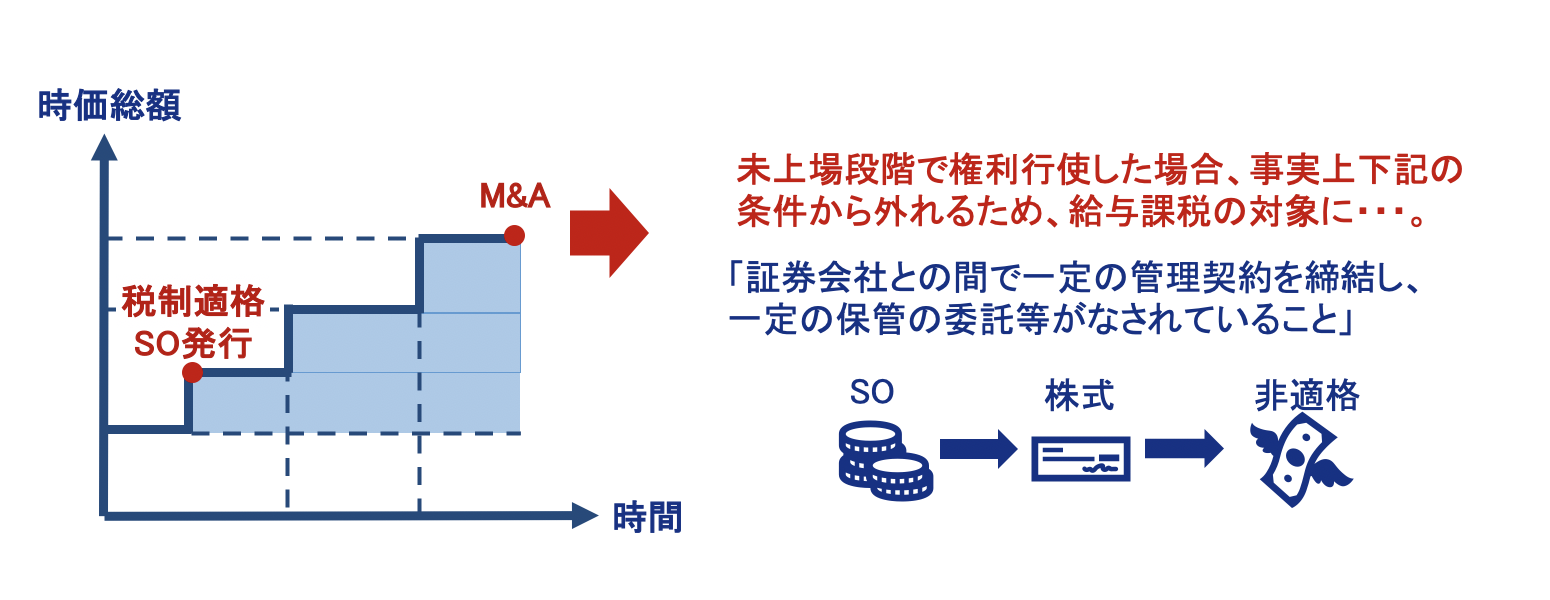 時価総額

M&A

税制適格
SO発行

時間

未上場段階で権利行使した場合、事実上下記の条件から外れるため、給与課税の対象に･･･。

「証券会社との間で一定の管理契約を締結し、一定の保管の委託等がなされていること」

SO

株式

非適格